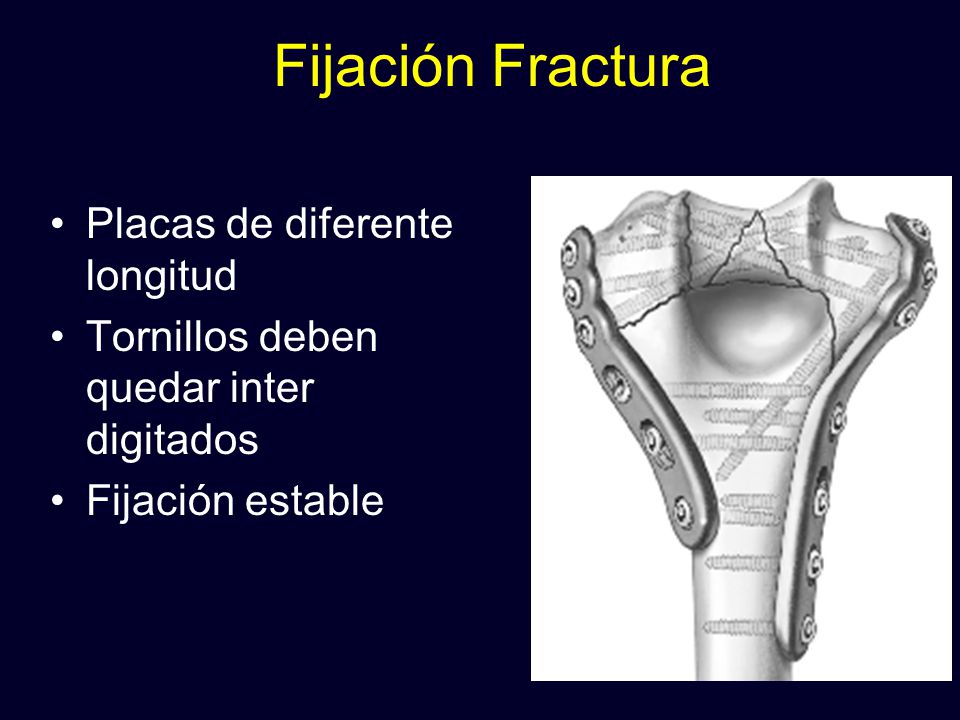 Fijación Fractura

• Placas de diferente longitud
• Tornillos deben quedar inter digitados
• Fijación estable